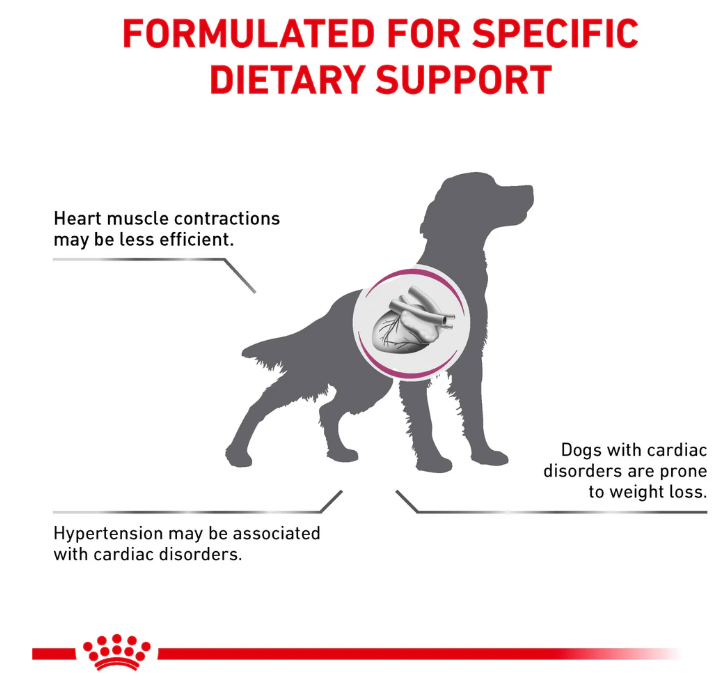 FORMULATED FOR SPECIFIC DIETARY SUPPORT

Heart muscle contractions may be less efficient.

Dogs with cardiac disorders are prone to weight loss.

Hypertension may be associated with cardiac disorders.